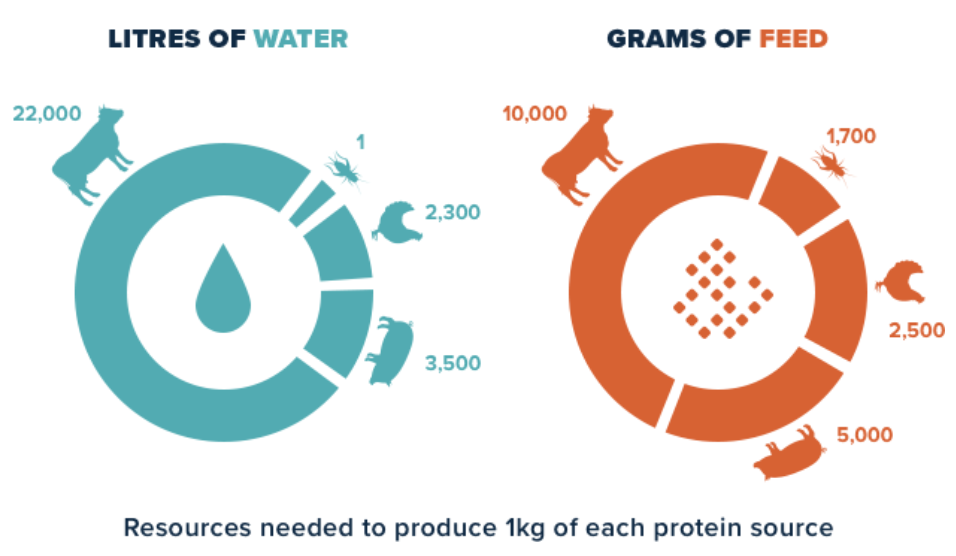 LITRES OF WATER

22,000

1

2,300

3,500

GRAMS OF FEED

10,000

1,700

2,500

5,000

Resources needed to produce 1kg of each protein source